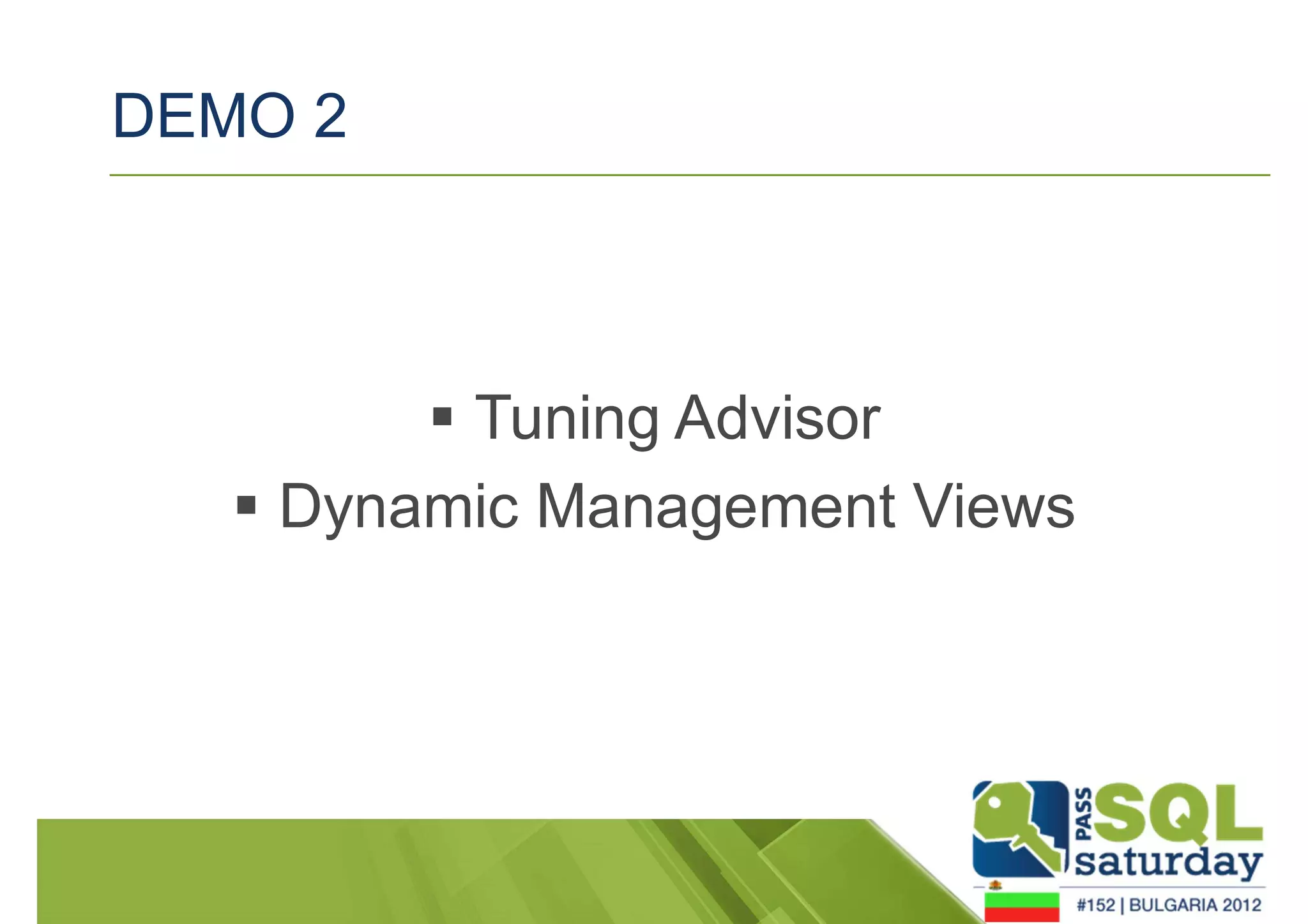 DEMO 2

▪ Tuning Advisor
▪ Dynamic Management Views

PASS SQL saturday
#152 | BULGARIA 2012